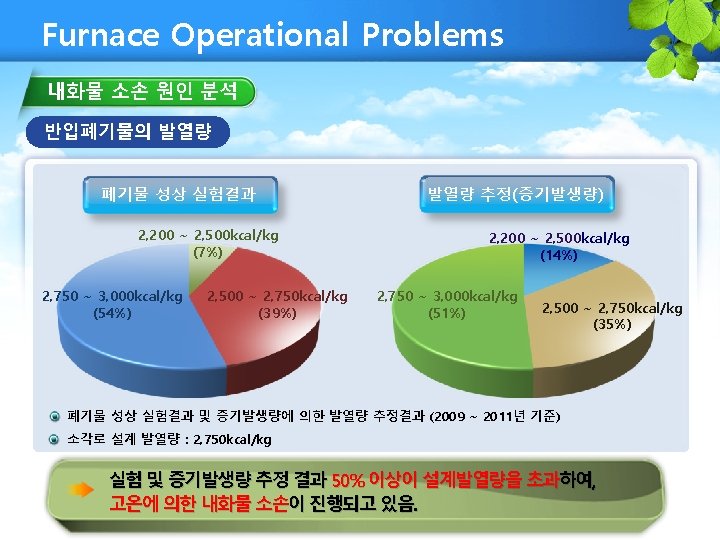 Furnace Operational Problems

내화물 소손 원인 분석

반입폐기물의 발열량

폐기물 성상 실험결과

2,200 ~ 2,500kcal/kg (7%)

2,750 ~ 3,000kcal/kg (54%)

2,500 ~ 2,750kcal/kg (39%)

발열량 추정(증기발생량)

2,200 ~ 2,500kcal/kg (14%)

2,750 ~ 3,000kcal/kg (51%)

2,500 ~ 2,750kcal/kg (35%)

폐기물 성상 실험결과 및 증기발생량에 의한 발열량 추정결과 (2009 ~ 2011년 기준)

소각로 설계 발열량 : 2,750kcal/kg

실험 및 증기발생량 추정 결과 50% 이상이 설계발열량을 초과하여, 고온에 의한 내화물 소손이 진행되고 있음.